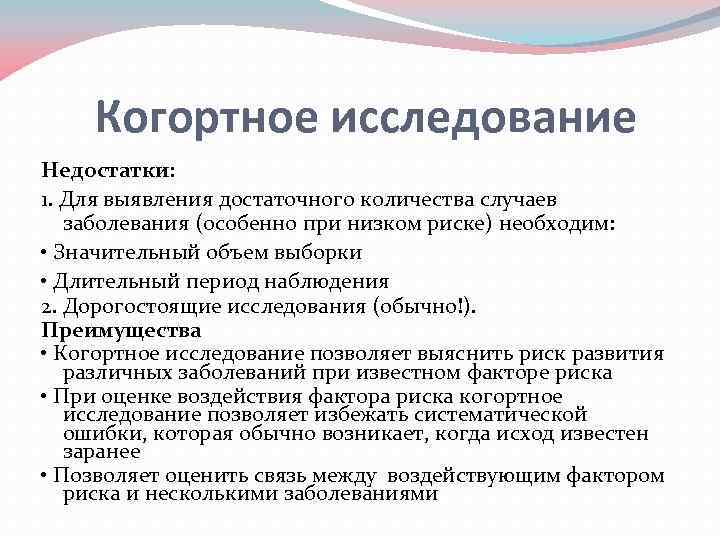 Когортное исследование

Недостатки:

1. Для выявления достаточного количества случаев заболевания (особенно при низком риске) необходим:

• Значительный объем выборки

• Длительный период наблюдения

2. Дорогостоящие исследования (обычно!).

Преимущества

• Когортное исследование позволяет выяснить риск развития различных заболеваний при известном факторе риска

• При оценке воздействия фактора риска когортное исследование позволяет избежать систематической ошибки, которая обычно возникает, когда исход известен заранее

• Позволяет оценить связь между воздействующим фактором риска и несколькими заболеваниями